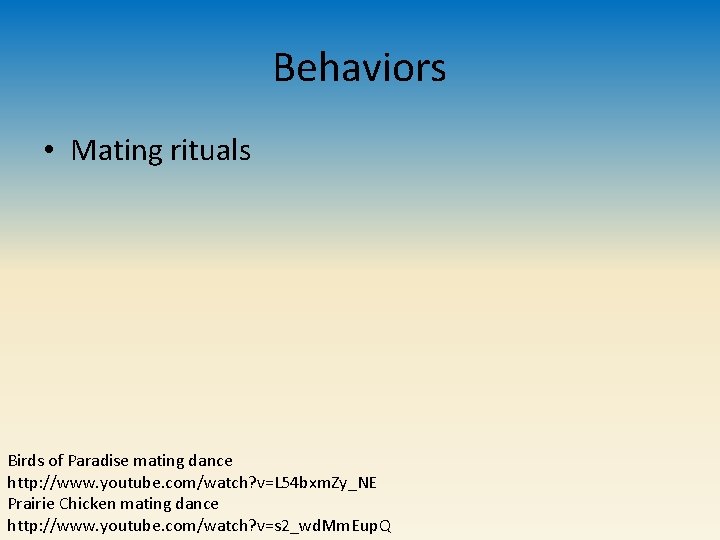 Behaviors

• Mating rituals

Birds of Paradise mating dance
http://www.youtube.com/watch?v=L54bxmZy_NE
Prairie Chicken mating dance
http://www.youtube.com/watch?v=s2_wdMmEupQ